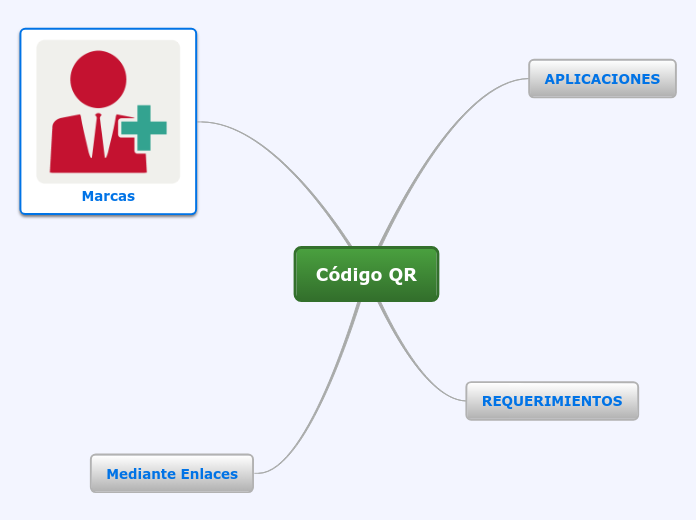 Marcas

APLICACIONES

Código QR

REQUERIMIENTOS

Mediante Enlaces